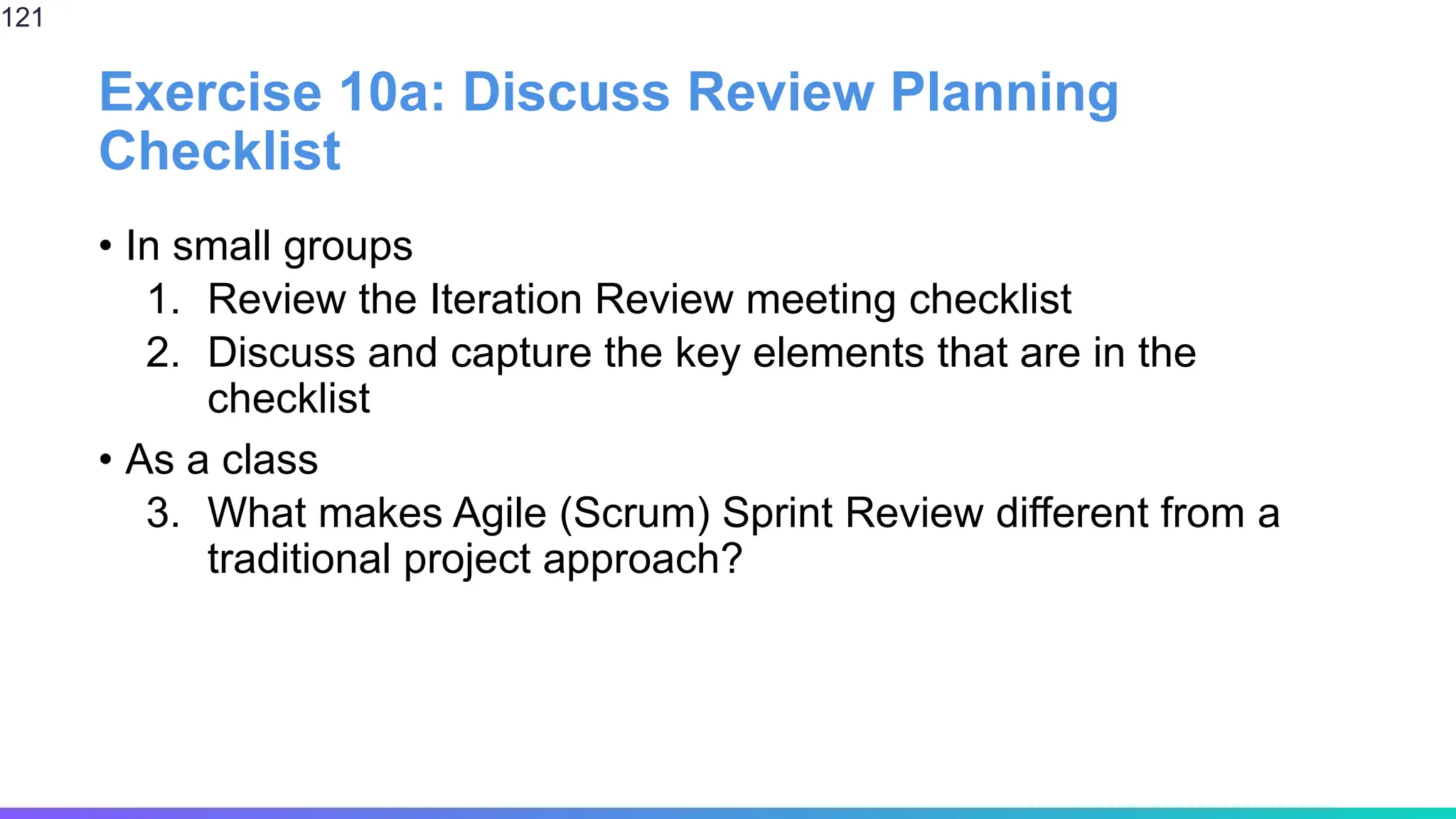 121

Exercise 10a: Discuss Review Planning Checklist

• In small groups
1. Review the Iteration Review meeting checklist
2. Discuss and capture the key elements that are in the checklist
• As a class
3. What makes Agile (Scrum) Sprint Review different from a traditional project approach?